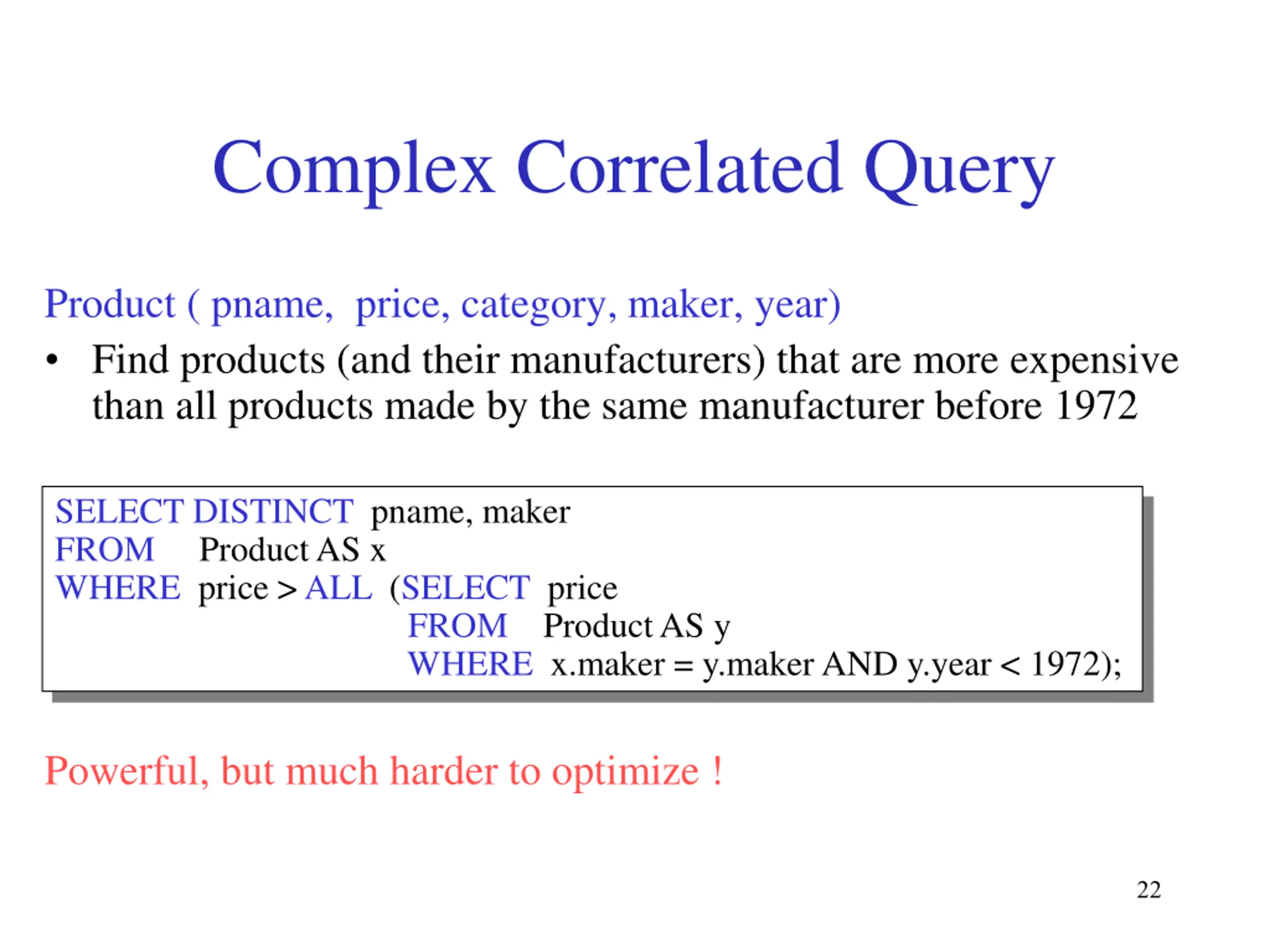 Complex Correlated Query

Product ( pname, price, category, maker, year)

• Find products (and their manufacturers) that are more expensive than all products made by the same manufacturer before 1972

SELECT DISTINCT pname, maker
FROM Product AS x
WHERE price > ALL (SELECT price
FROM Product AS y
WHERE x.maker = y.maker AND y.year < 1972);

Powerful, but much harder to optimize !

22